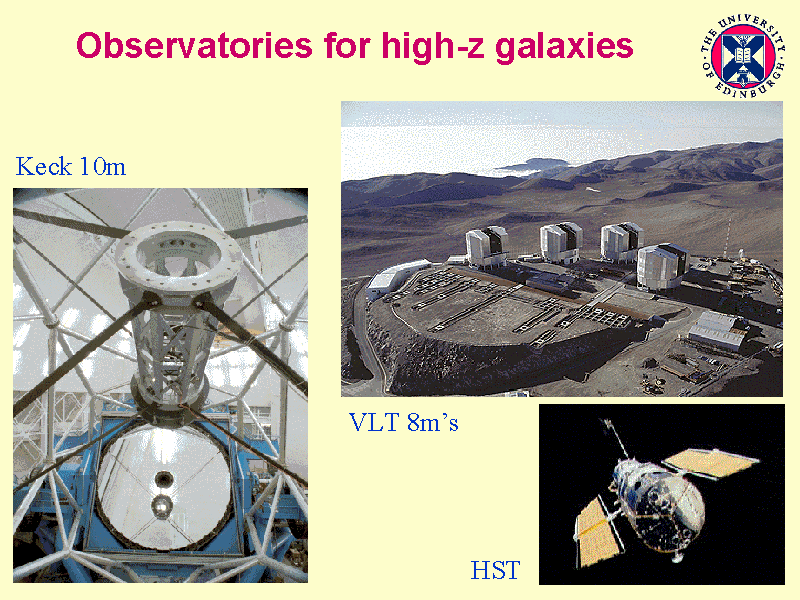 Observatories for high-z galaxies

THE UNIVERSITY OF EDINBURGH

Keck 10m

VLT 8m's

HST